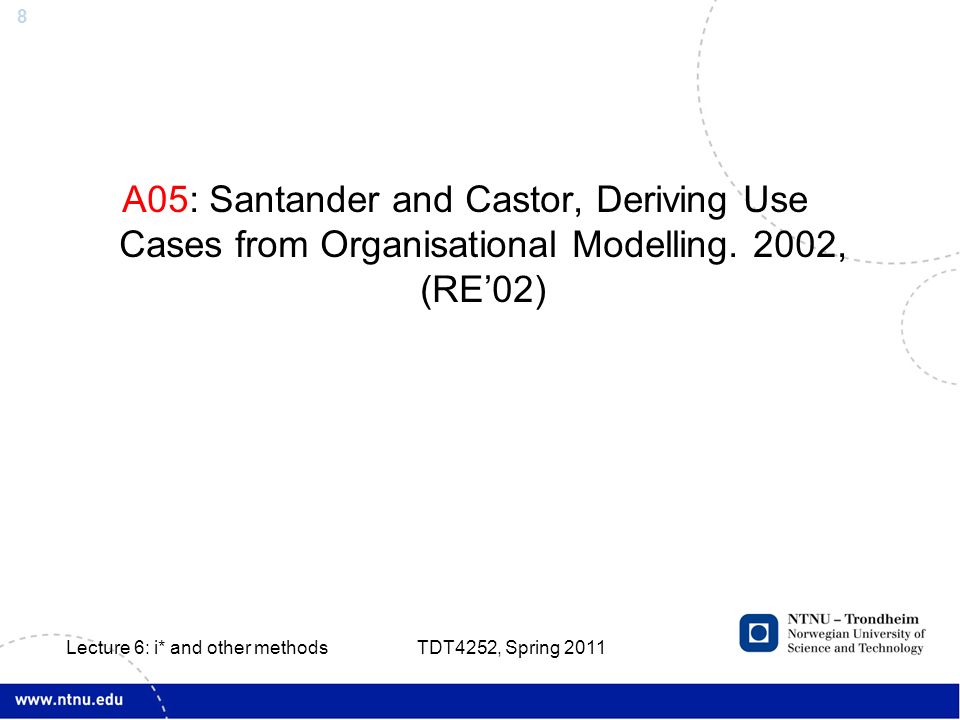 8

A05: Santander and Castor, Deriving Use Cases from Organisational Modelling. 2002, (RE’02)

Lecture 6: i* and other methods

TDT4252, Spring 2011

NTNU – Trondheim
Norwegian University of Science and Technology

www.ntnu.edu